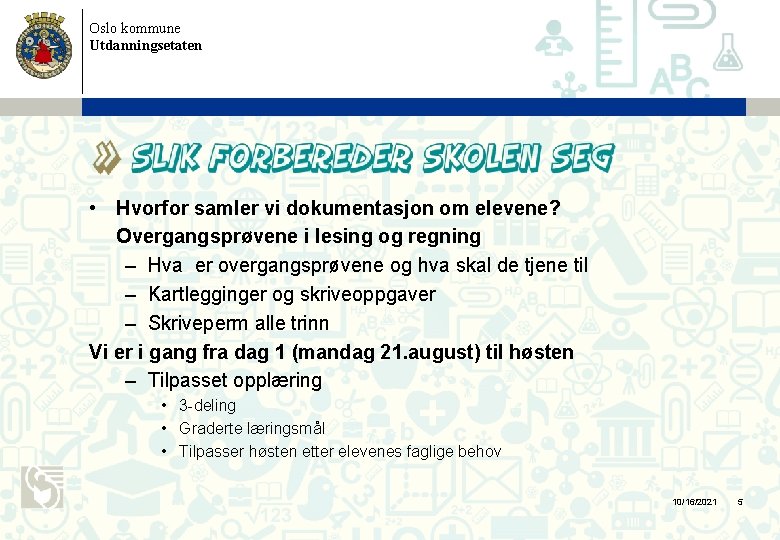 Oslo kommune
Utdanningsetaten

SLIK FORBEREDER SKOLEN SEG

• Hvorfor samler vi dokumentasjon om elevene?
Overgangsprøvene i lesing og regning
– Hva er overgangsprøvene og hva skal de tjene til
– Kartlegginger og skriveoppgaver
– Skriveperm alle trinn
Vi er i gang fra dag 1 (mandag 21.august) til høsten
– Tilpasset opplæring
• 3-deling
• Graderte læringsmål
• Tilpasser høsten etter elevenes faglige behov

10/16/2021 5